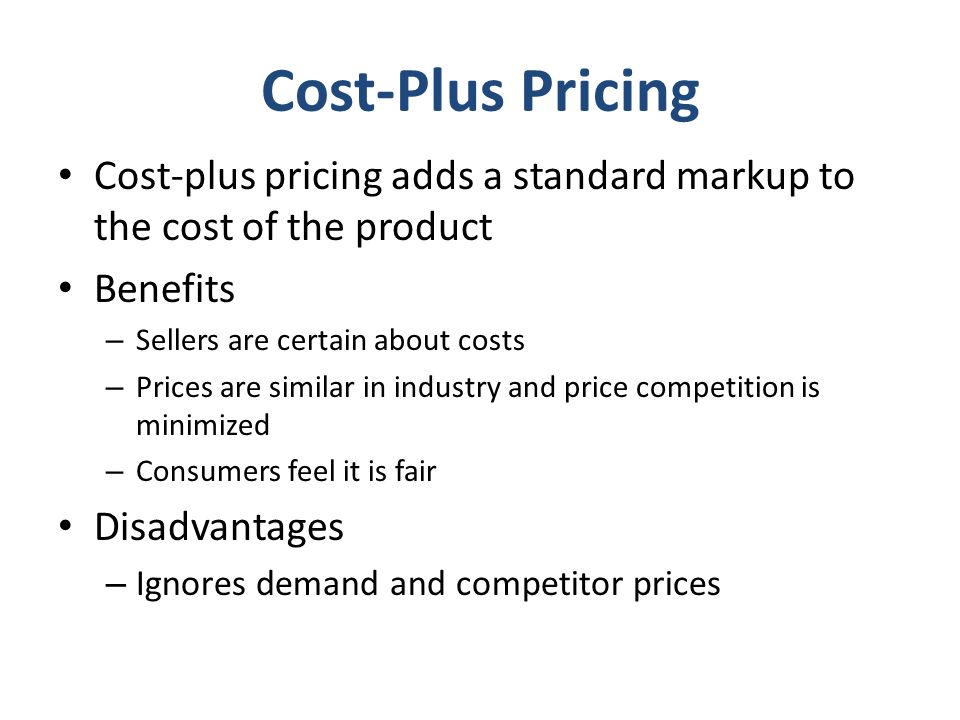 Cost-Plus Pricing

• Cost-plus pricing adds a standard markup to the cost of the product

• Benefits
– Sellers are certain about costs
– Prices are similar in industry and price competition is minimized
– Consumers feel it is fair

• Disadvantages
– Ignores demand and competitor prices